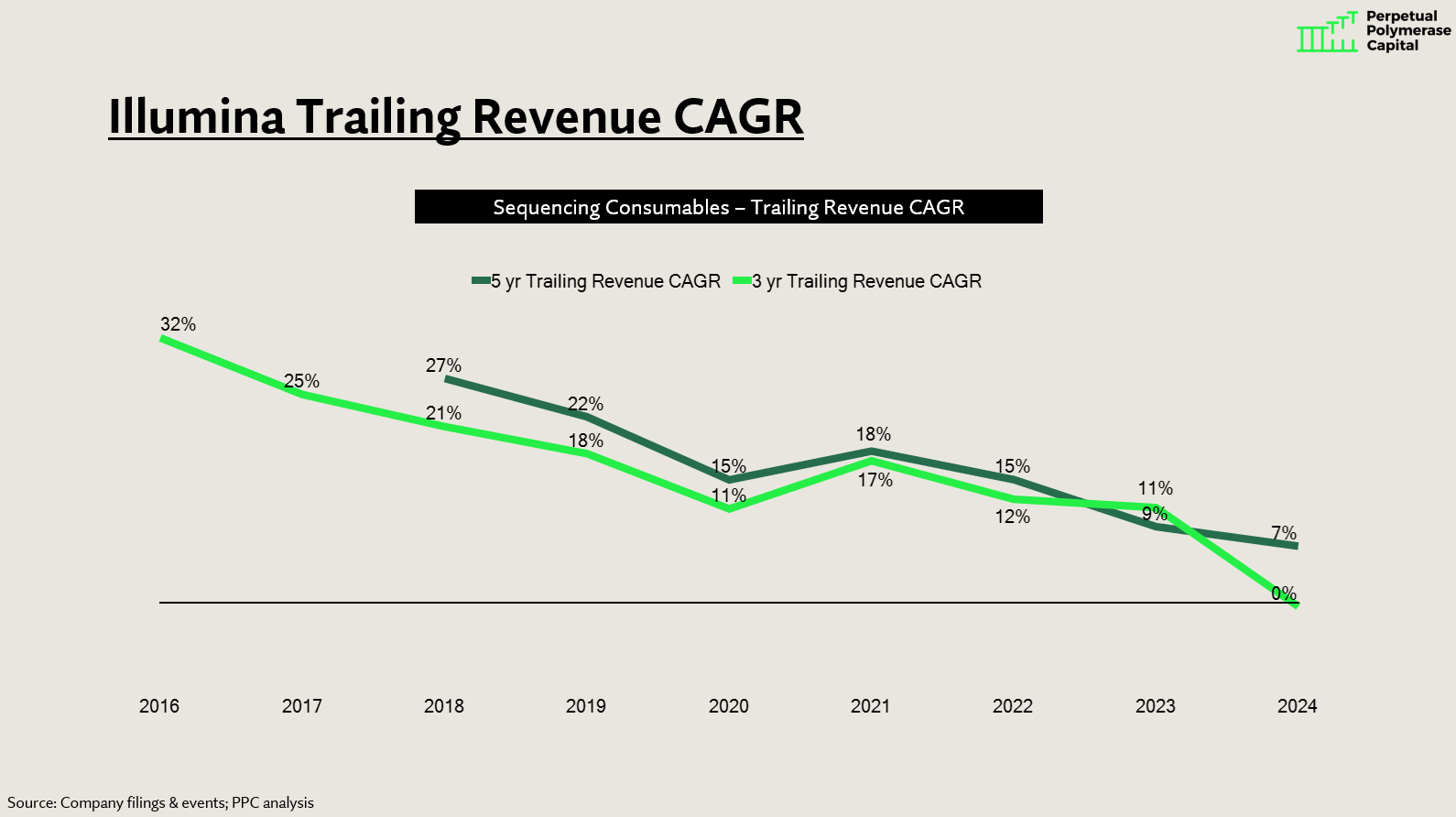 Perpetual Polymerase Capital

Illumina Trailing Revenue CAGR

Sequencing Consumables – Trailing Revenue CAGR

5 yr Trailing Revenue CAGR 3 yr Trailing Revenue CAGR

32%
25%
27%
21%
22%
18%
15%
11%
18%
17%
15%
12%
11%
9%
7%
0%

2016 2017 2018 2019 2020 2021 2022 2023 2024

Source: Company filings & events; PPC analysis